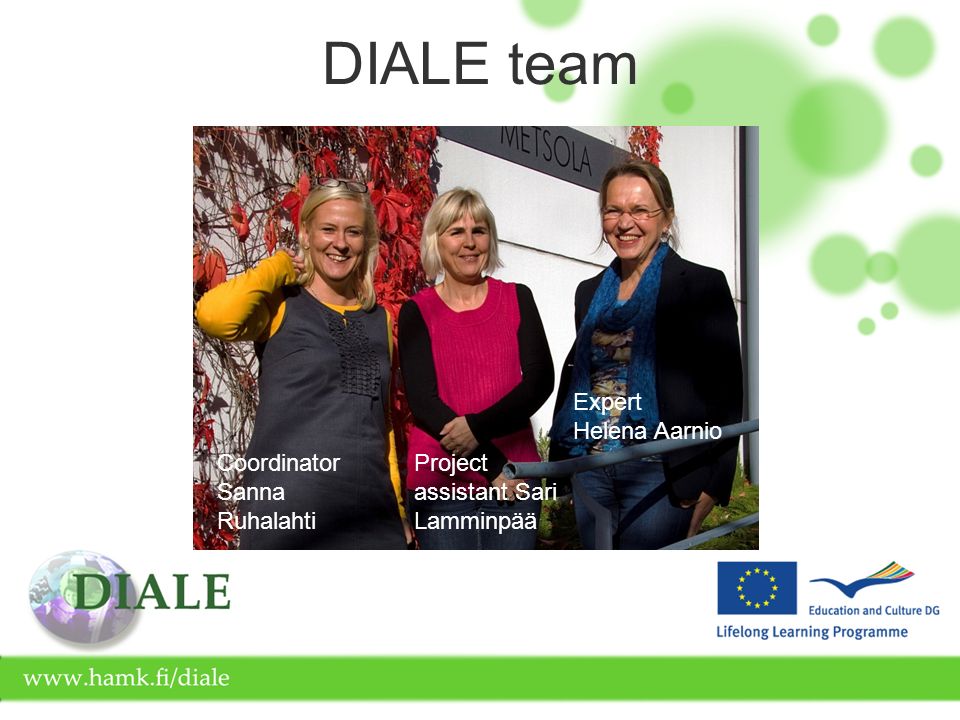 DIALE team

METSOLA

Coordinator Sanna Ruhalahti

Project assistant Sari Lamminpää

Expert Helena Aarnio

DIALE

Education and Culture DG

Lifelong Learning Programme

www.hamk.fi/diale